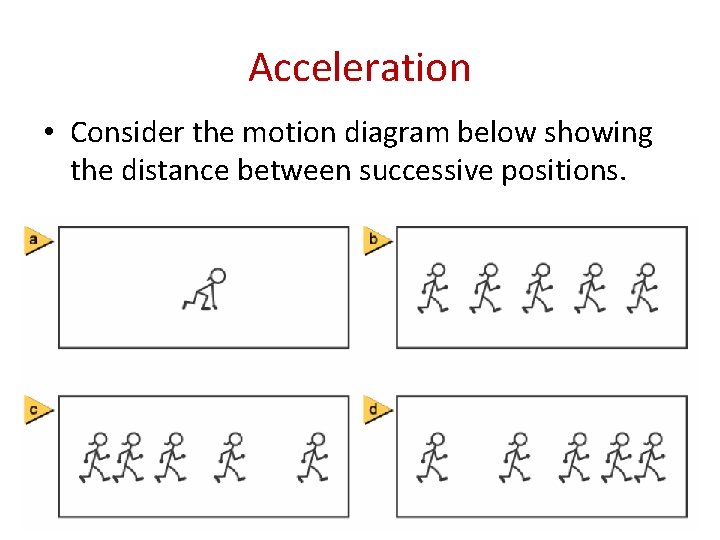 Acceleration

• Consider the motion diagram below showing the distance between successive positions.

a

b

c

d